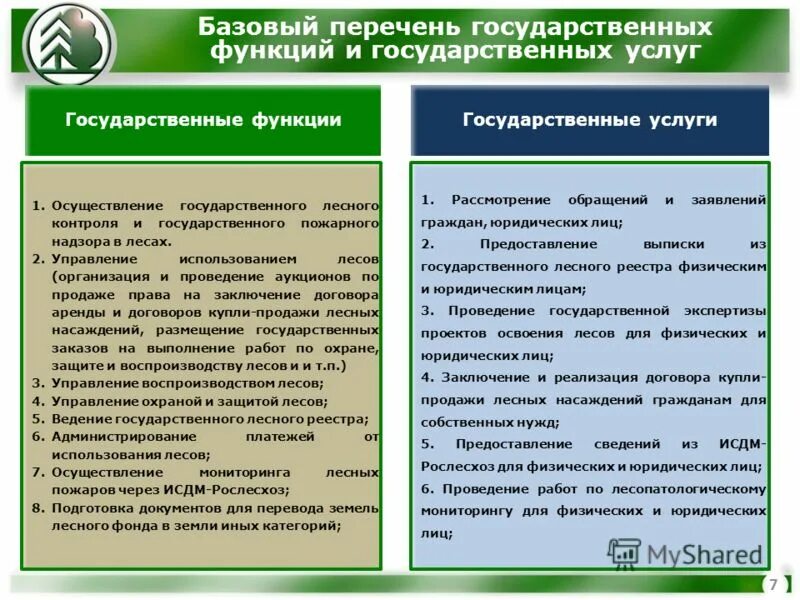 Базовый перечень государственных функций и государственных услуг

Государственные функции

1. Осуществление государственного лесного контроля и государственного пожарного надзора в лесах.
2. Управление использованием лесов (организация и проведение аукционов по продаже права на заключение договора аренды и договоров купли-продажи лесных насаждений, размещение государственных заказов на выполнение работ по охране, защите и воспроизводству лесов и и т.п.)
3. Управление воспроизводством лесов;
4. Управление охраной и защитой лесов;
5. Ведение государственного лесного реестра;
6. Администрирование платежей от использования лесов;
7. Осуществление мониторинга лесных пожаров через ИСДМ-Рослесхоз;
8. Подготовка документов для перевода земель лесного фонда в земли иных категорий;

Государственные услуги

1. Рассмотрение обращений и заявлений граждан, юридических лиц;
2. Предоставление выписки из государственного лесного реестра физическим и юридическим лицам;
3. Проведение государственной экспертизы проектов освоения лесов для физических и юридических лиц;
4. Заключение и реализация договора купли-продажи лесных насаждений гражданам для собственных нужд;
5. Предоставление сведений из ИСДМ-Рослесхоз для физических и юридических лиц;
6. Проведение работ по лесопатологическому мониторингу для физических и юридических лиц;

MyShared

7